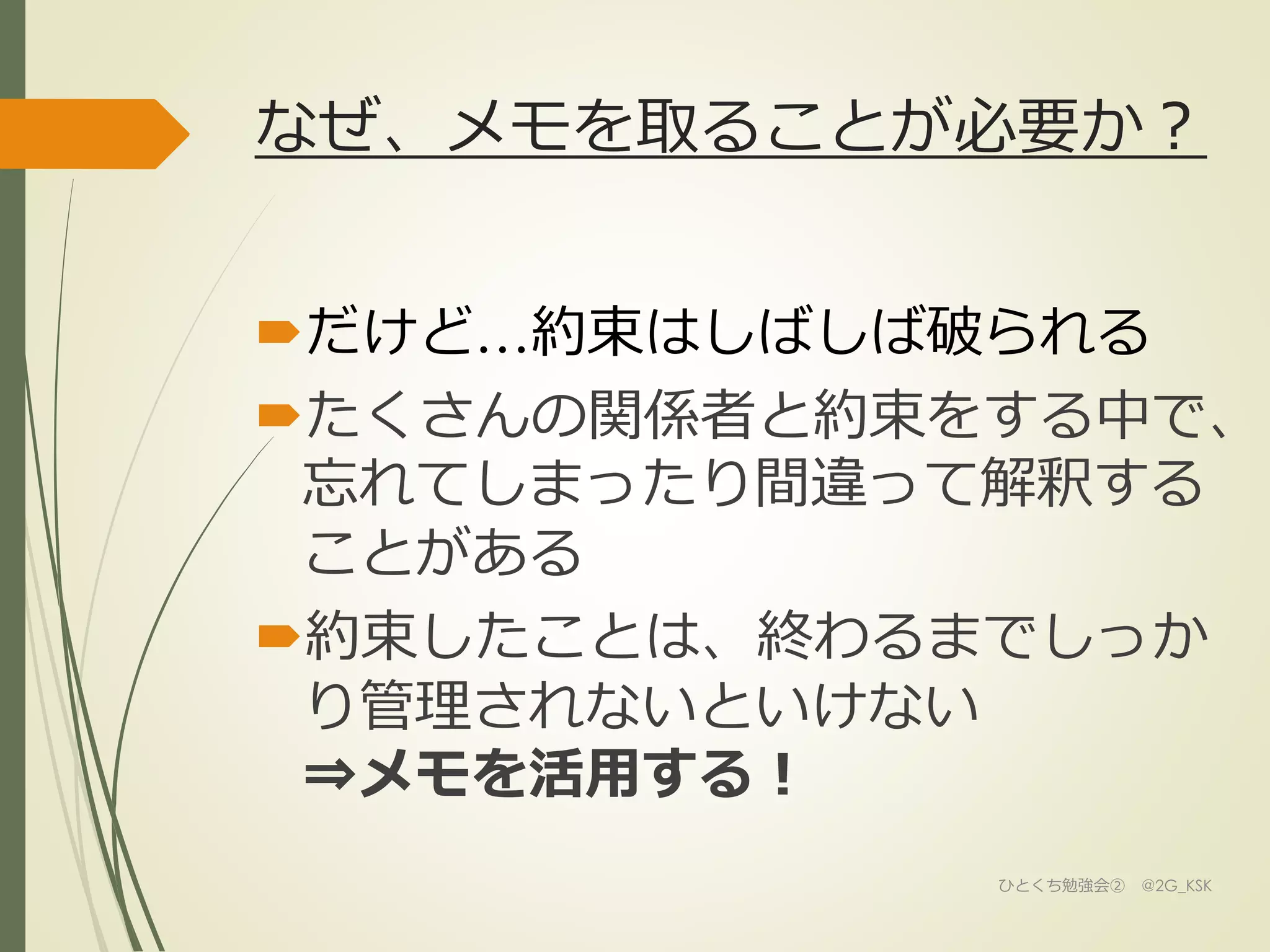 なぜ、メモを取ることが必要か？

だけど…約束はしばしば破られる

たくさんの関係者と約束をする中で、忘れてしまったり間違って解釈することがある

約束したことは、終わるまでしっかり管理されないといけない
⇒メモを活用する！

ひとくち勉強会② @2G_KSK